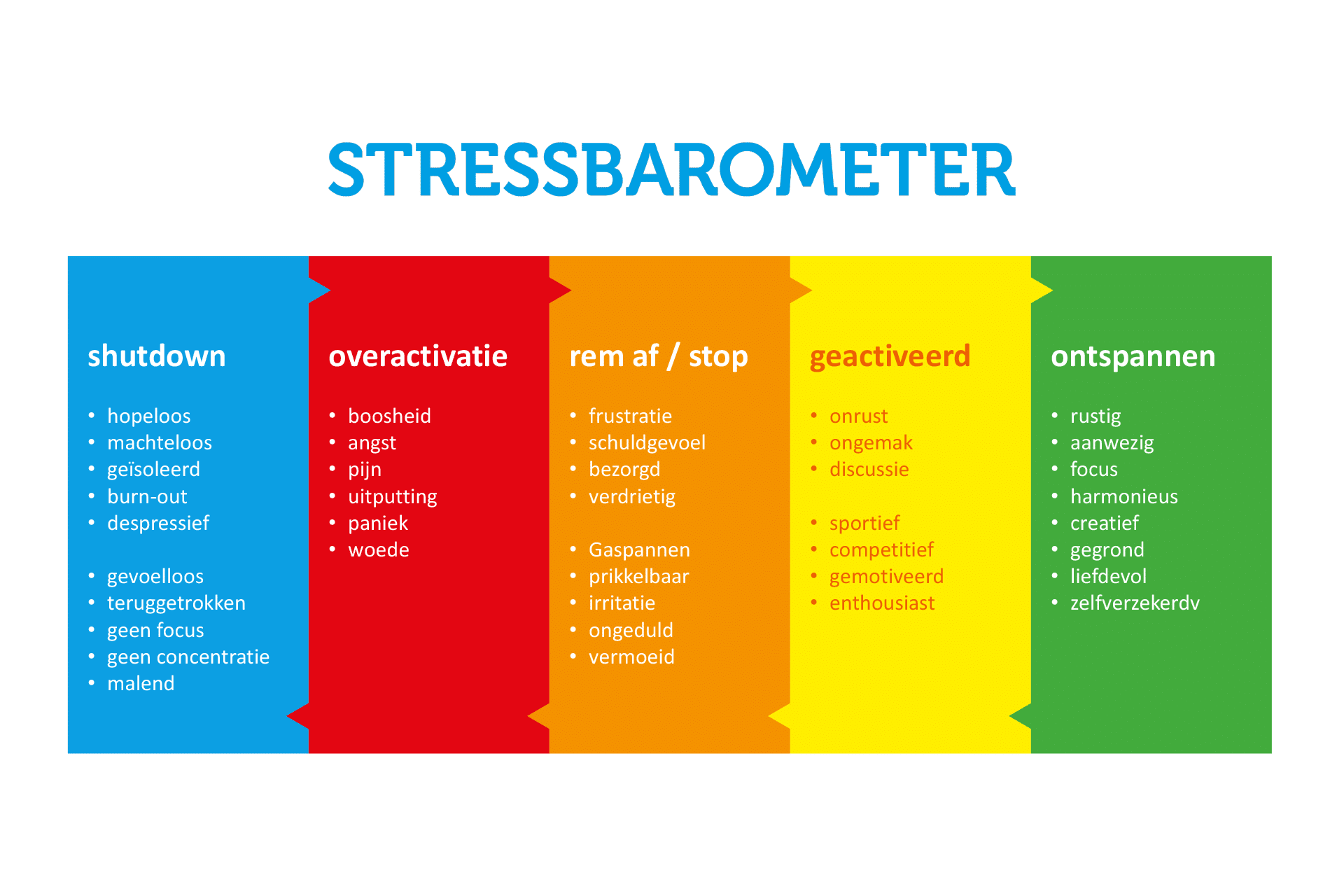 STRESSBAROMETER

shutdown

• hopeloos
• machteloos
• geïsoleerd
• burn-out
• despressief

• gevoelloos
• teruggetrokken
• geen focus
• geen concentratie
• malend

overactivatie

• boosheid
• angst
• pijn
• uitputting
• paniek
• woede

rem af / stop

• frustratie
• schuldgevoel
• bezorgd
• verdrietig

• Gaspannen
• prikkelbaar
• irritatie
• ongeduld
• vermoeid

geactiveerd

• onrust
• ongemak
• discussie

• sportief
• competitief
• gemotiveerd
• enthousiast

ontspannen

• rustig
• aanwezig
• focus
• harmonieus
• creatief
• gegrond
• liefdevol
• zelfverzekerdv